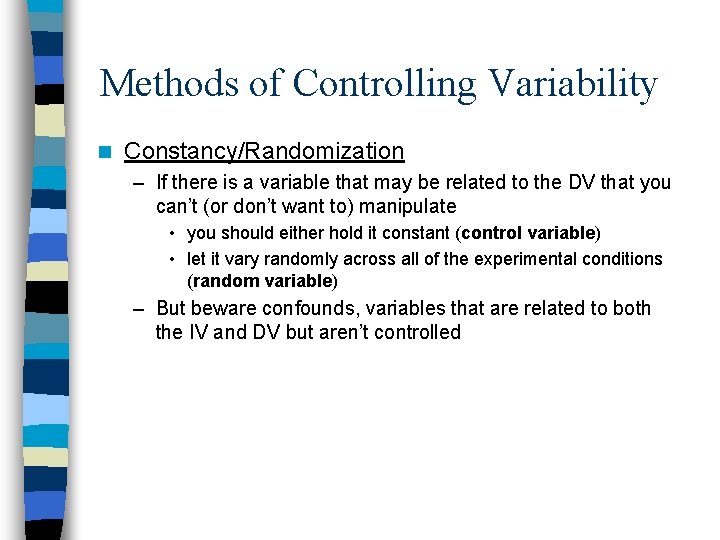 Methods of Controlling Variability

Constancy/Randomization

– If there is a variable that may be related to the DV that you can't (or don't want to) manipulate

• you should either hold it constant (control variable)

• let it vary randomly across all of the experimental conditions (random variable)

– But beware confounds, variables that are related to both the IV and DV but aren't controlled